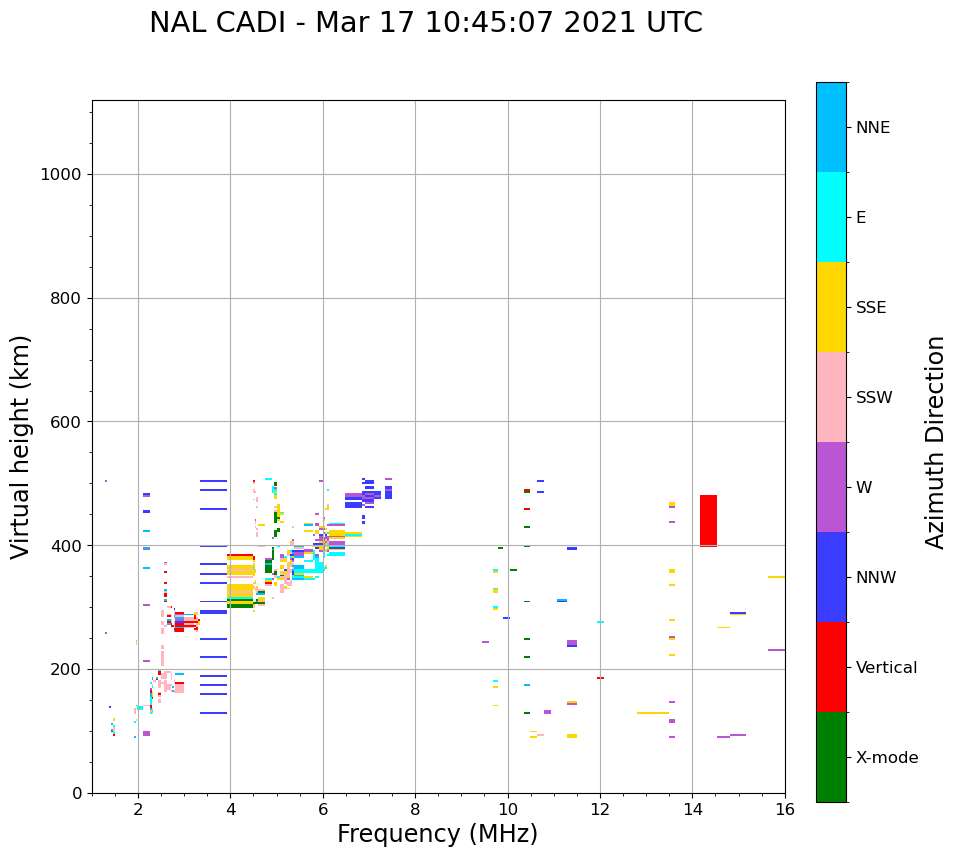 NAL CADI - Mar 17 10:45:07 2021 UTC

Virtual height (km)

1000
800
600
400
200
0

2
4
6
8
10
12
14
16

Frequency (MHz)

NNE
E
SSE
SSW
W
NNW
Vertical
X-mode

Azimuth Direction